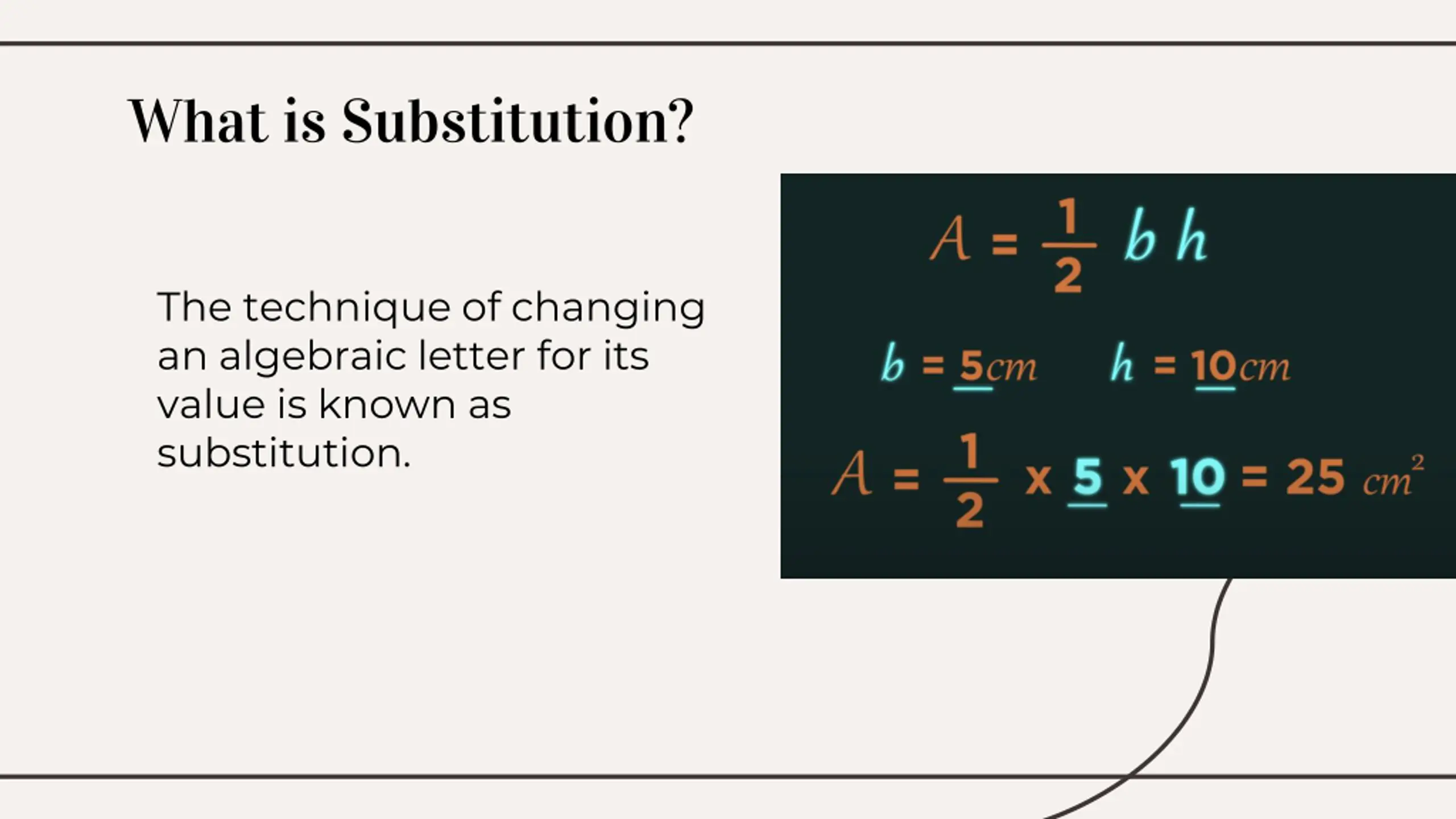 What is Substitution?

The technique of changing an algebraic letter for its value is known as substitution.

$A = \frac{1}{2} b h$

$b = 5cm$  $h = 10cm$

$A = \frac{1}{2} \times 5 \times 10 = 25 \ cm^2$